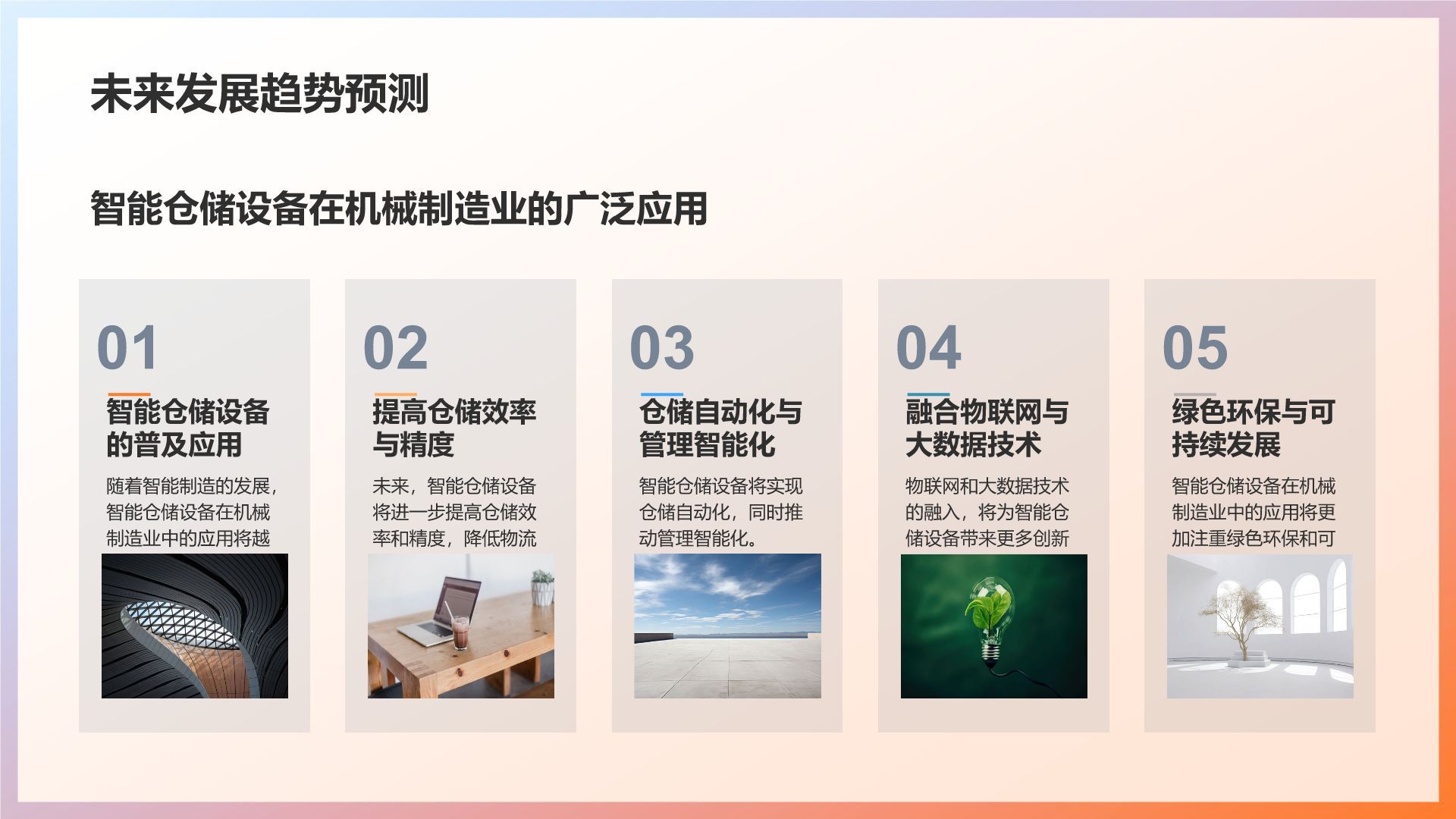 未来发展趋势预测

智能仓储设备在机械制造业的广泛应用

01

智能仓储设备的普及应用

随着智能制造的发展，智能仓储设备在机械制造业中的应用将越

02

提高仓储效率与精度

未来，智能仓储设备将进一步提高仓储效率和精度，降低物流

03

仓储自动化与管理智能化

智能仓储设备将实现仓储自动化，同时推动管理智能化。

04

融合物联网与大数据技术

物联网和大数据技术的融入，将为智能仓储设备带来更多创新

05

绿色环保与可持续发展

智能仓储设备在机械制造业中的应用将更加注重绿色环保和可